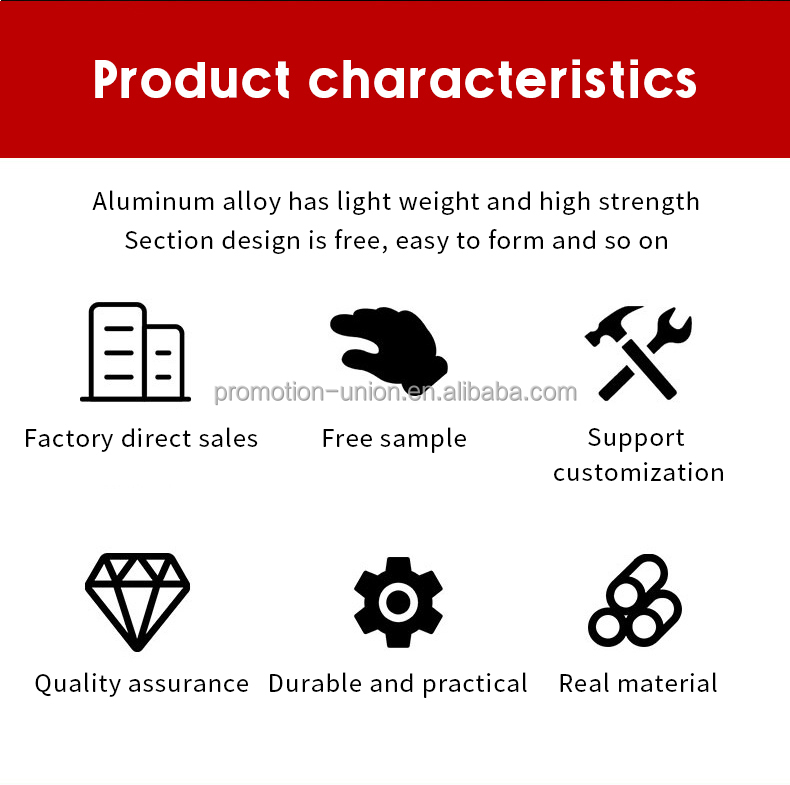 Product characteristics

Aluminum alloy has light weight and high strength
Section design is free, easy to form and so on

promotion-union.en.alibaba.com

Factory direct sales

Free sample

Support customization

Quality assurance

Durable and practical

Real material